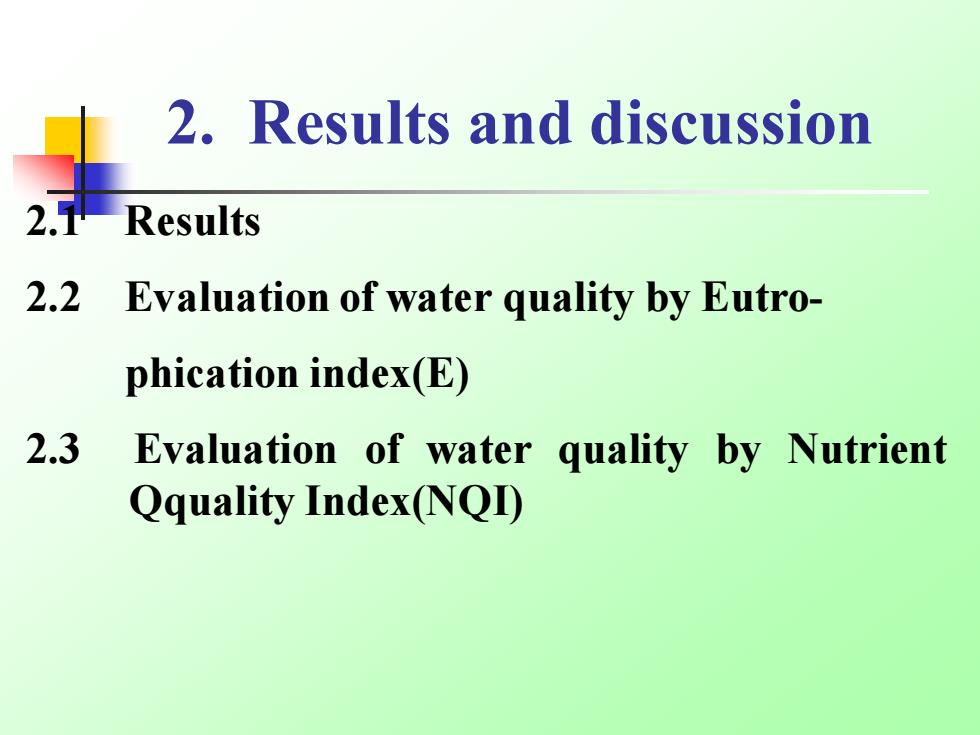 2. Results and discussion

2.1 Results

2.2 Evaluation of water quality by Eutrophication index(E)

2.3 Evaluation of water quality by Nutrient Qquality Index(NQI)